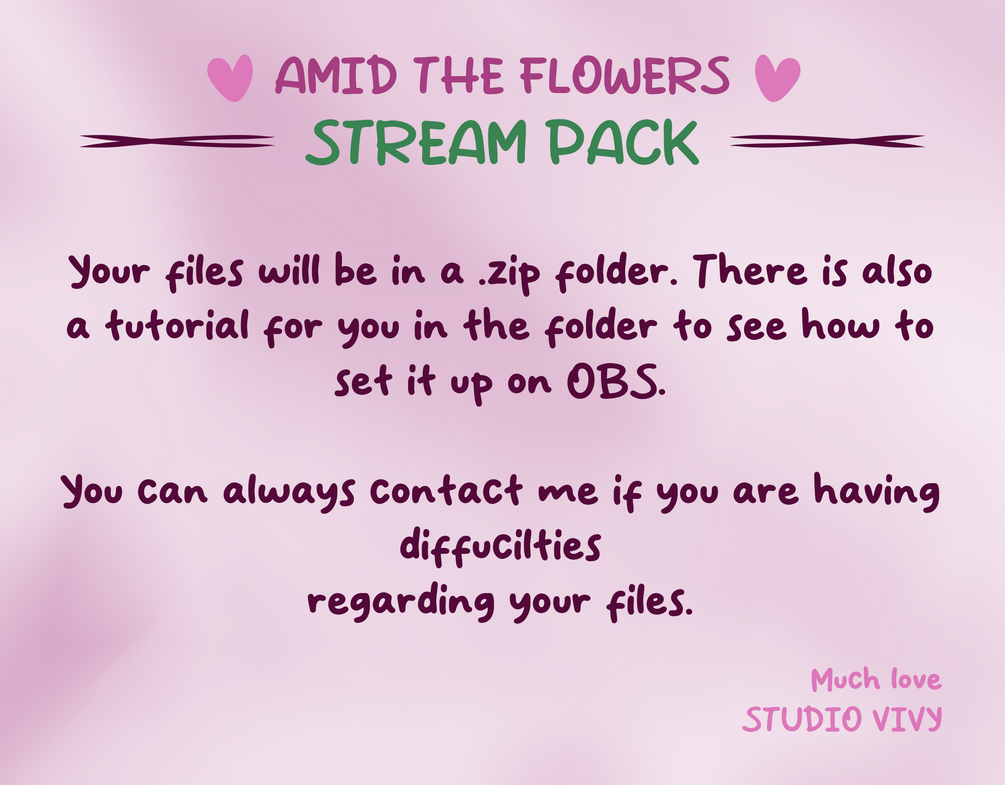 AMID THE FLOWERS
STREAM PACK

Your files will be in a .zip folder. There is also a tutorial for you in the folder to see how to set it up on OBS.

You can always contact me if you are having diffucilties
regarding your files.

Much love
STUDIO VIVY